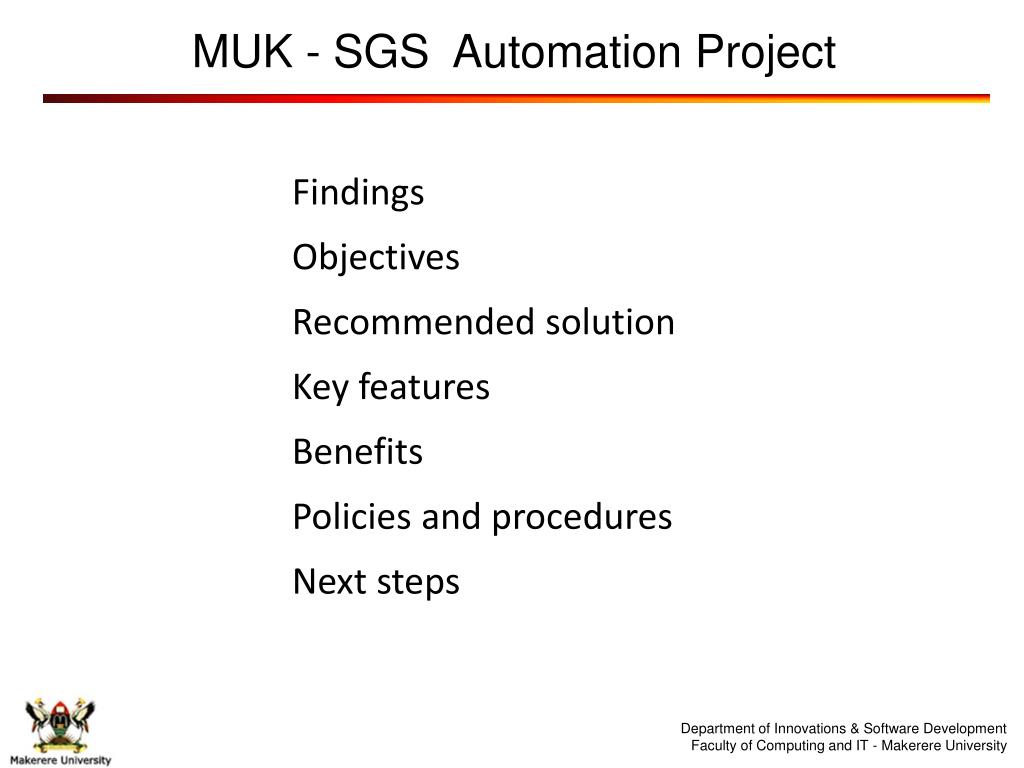 MUK - SGS Automation Project

Findings

Objectives

Recommended solution

Key features

Benefits

Policies and procedures

Next steps

Makerere University

Department of Innovations & Software Development
Faculty of Computing and IT - Makerere University